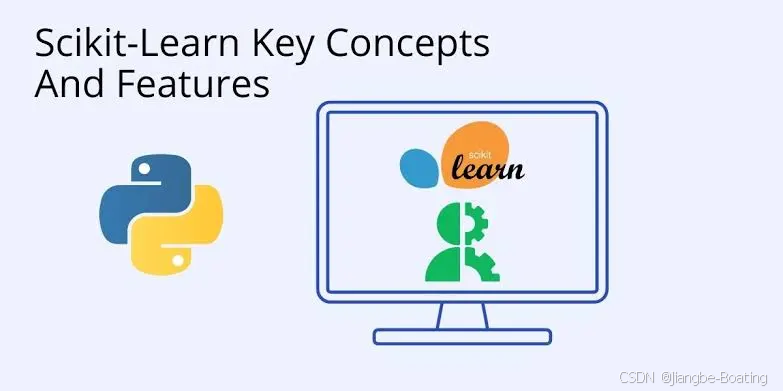 Scikit-Learn Key Concepts And Features

scikit
learn

CSDN @Jiangbe-Boating